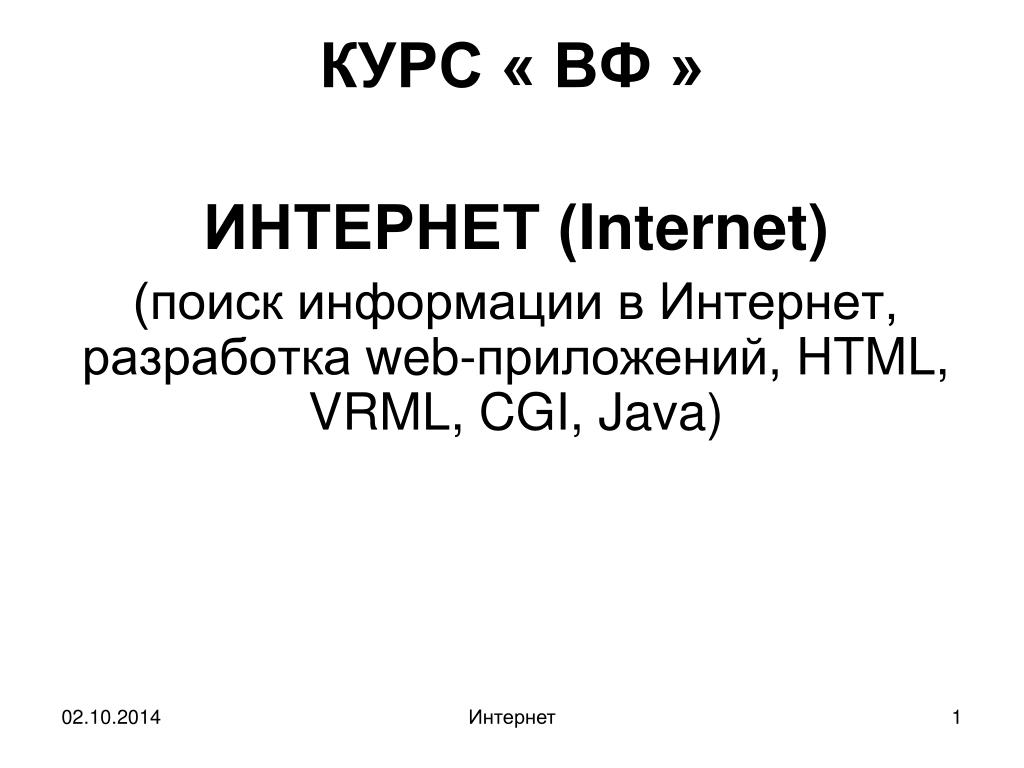 КУРС « ВФ »

ИНТЕРНЕТ (Internet)

(поиск информации в Интернет, разработка web-приложений, HTML, VRML, CGI, Java)

02.10.2014

Интернет

1